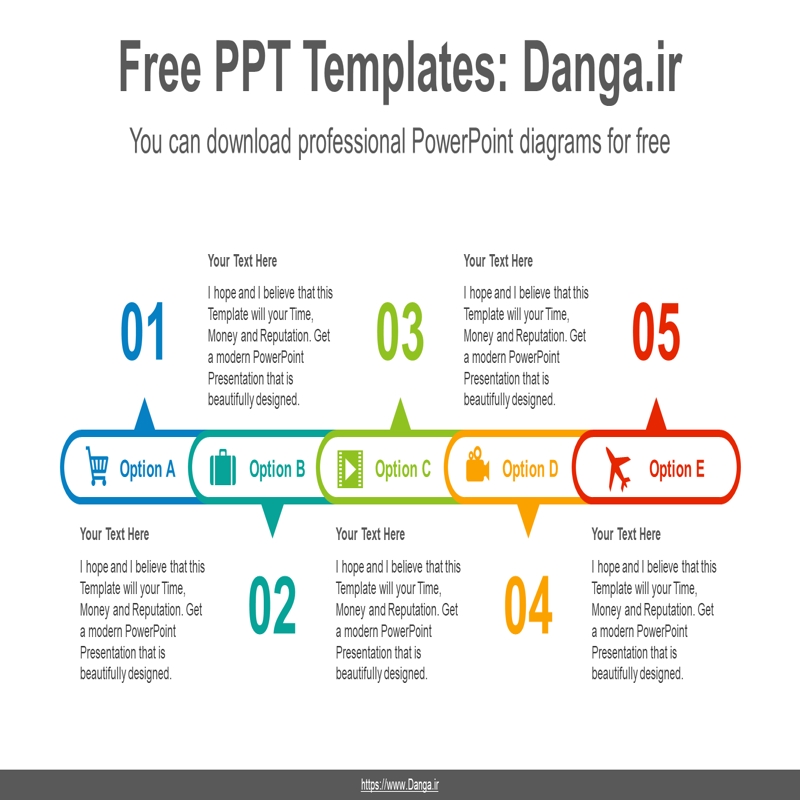 Free PPT Templates: Danga.ir

You can download professional PowerPoint diagrams for free

01

Your Text Here

I hope and I believe that this Template will your Time, Money and Reputation. Get a modern PowerPoint Presentation that is beautifully designed.

03

Your Text Here

I hope and I believe that this Template will your Time, Money and Reputation. Get a modern PowerPoint Presentation that is beautifully designed.

05

Option A

Option B

Option C

Option D

Option E

Your Text Here

I hope and I believe that this Template will your Time, Money and Reputation. Get a modern PowerPoint Presentation that is beautifully designed.

02

Your Text Here

I hope and I believe that this Template will your Time, Money and Reputation. Get a modern PowerPoint Presentation that is beautifully designed.

04

Your Text Here

I hope and I believe that this Template will your Time, Money and Reputation. Get a modern PowerPoint Presentation that is beautifully designed.

https://www.Danga.ir